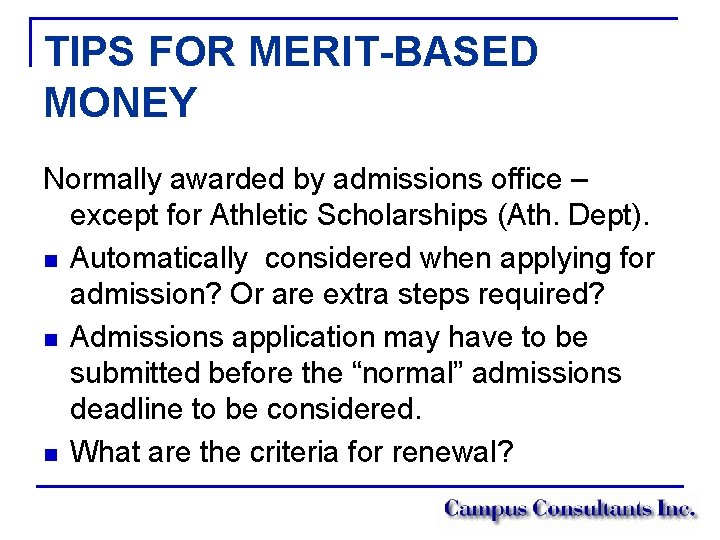 TIPS FOR MERIT-BASED MONEY

Normally awarded by admissions office – except for Athletic Scholarships (Ath. Dept).

- Automatically  considered when applying for admission? Or are extra steps required?
- Admissions application may have to be submitted before the “normal” admissions deadline to be considered.
- What are the criteria for renewal?

Campus Consultants Inc.